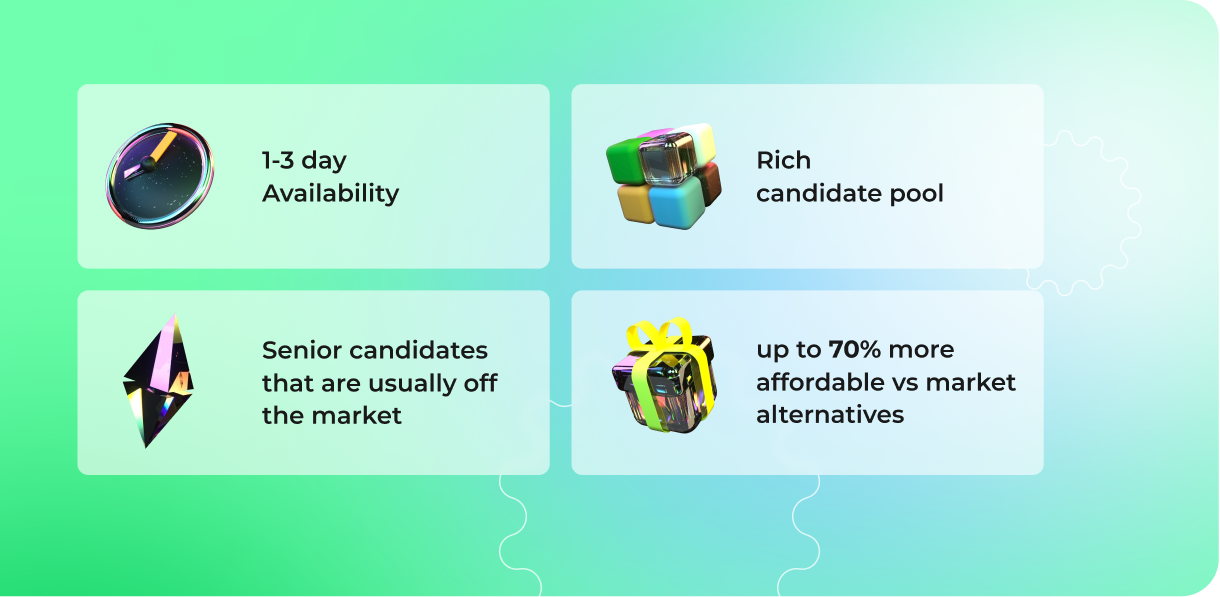 1-3 day
Availability

Rich
candidate pool

Senior candidates that are usually off the market

up to 70% more affordable vs market alternatives